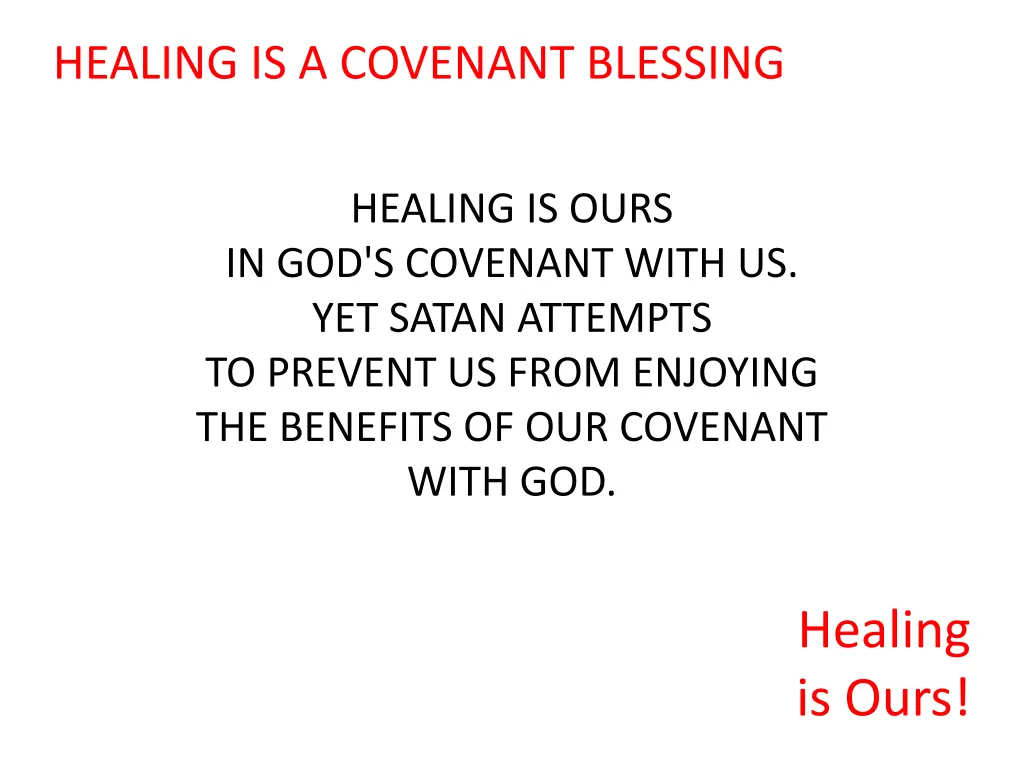 HEALING IS A COVENANT BLESSING

HEALING IS OURS
IN GOD'S COVENANT WITH US.
YET SATAN ATTEMPTS
TO PREVENT US FROM ENJOYING
THE BENEFITS OF OUR COVENANT
WITH GOD.

Healing
is Ours!